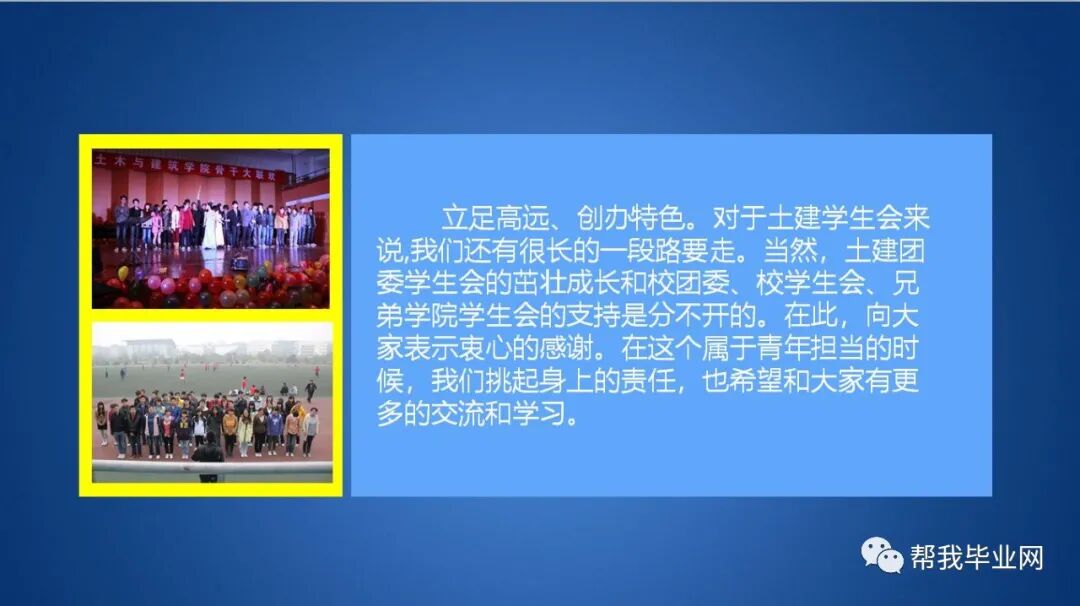 土木与建筑学院骨干大联欢

立足高远、创办特色。对于土建学生会来说,我们还有很长的一段路要走。当然，土建团委学生会的茁壮成长和校团委、校学生会、兄弟学院学生会的支持是分不开的。在此，向大家表示衷心的感谢。在这个属于青年担当的时候，我们挑起身上的责任，也希望和大家有更多的交流和学习。

帮我毕业网